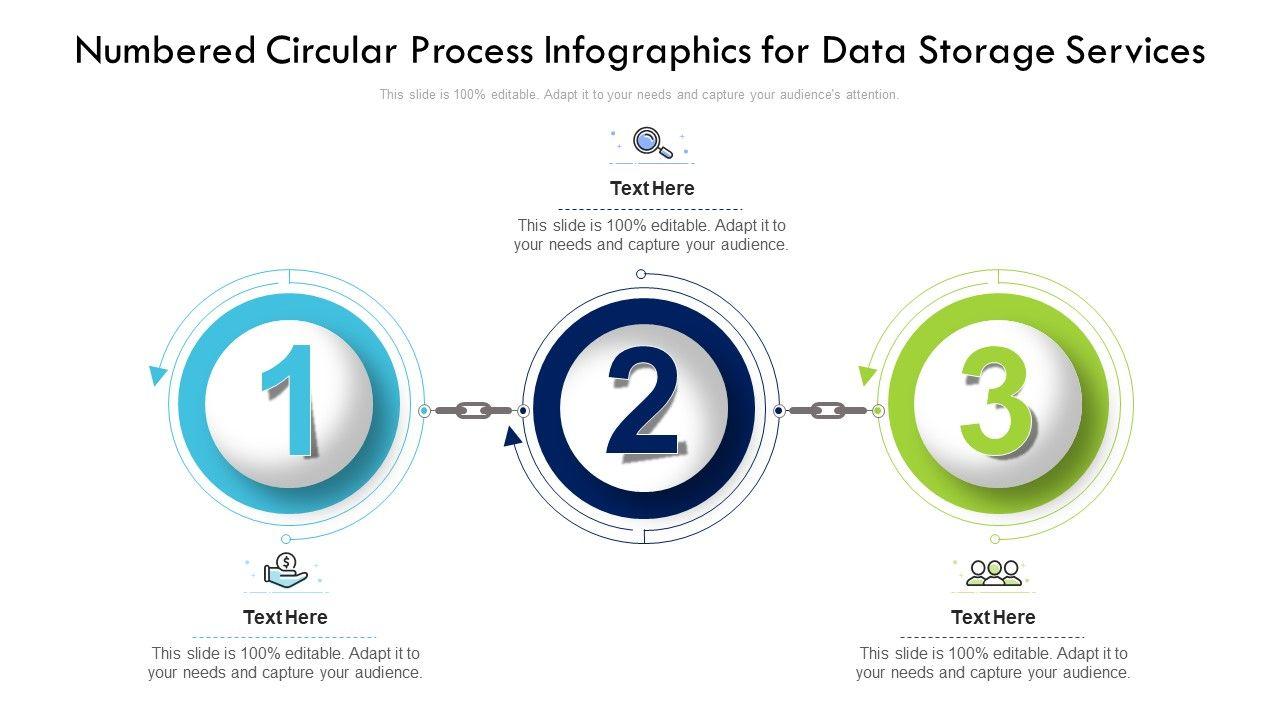 Numbered Circular Process Infographics for Data Storage Services

This slide is 100% editable. Adapt it to your needs and capture your audience's attention.

Text Here

This slide is 100% editable. Adapt it to your needs and capture your audience.

1

2

3

Text Here

This slide is 100% editable. Adapt it to your needs and capture your audience.

Text Here

This slide is 100% editable. Adapt it to your needs and capture your audience.